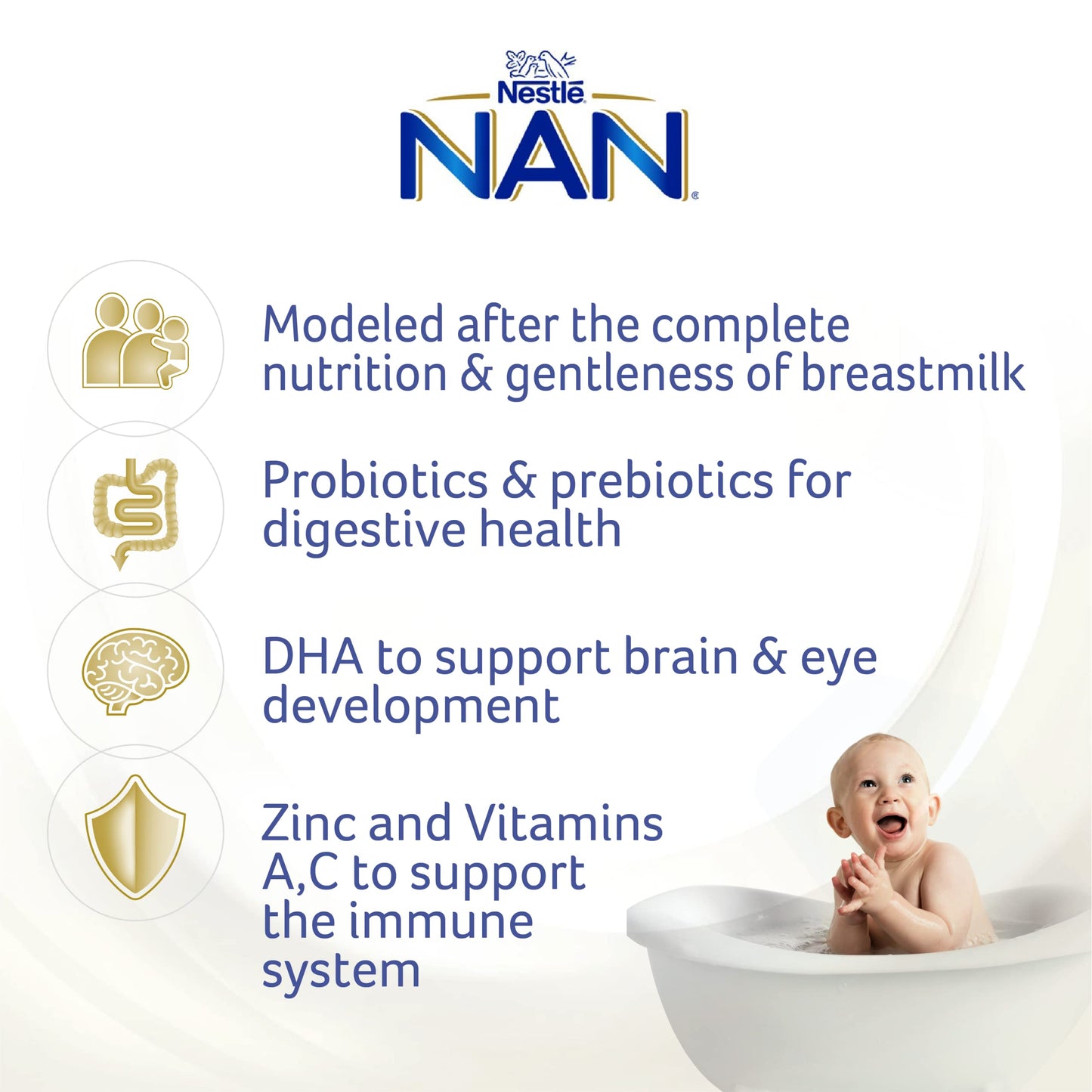 Nestlé
NAN®

Modeled after the complete nutrition & gentleness of breastmilk

Probiotics & prebiotics for digestive health

DHA to support brain & eye development

Zinc and Vitamins A,C to support the immune system